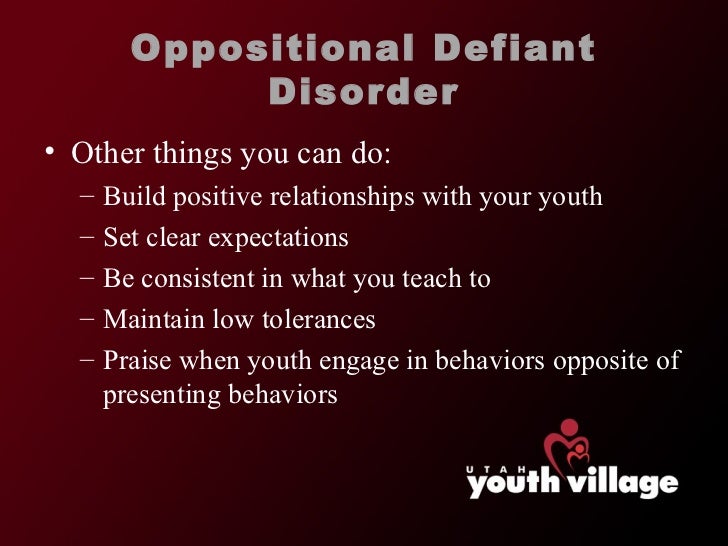 Oppositional Defiant Disorder

• Other things you can do:
– Build positive relationships with your youth
– Set clear expectations
– Be consistent in what you teach to
– Maintain low tolerances
– Praise when youth engage in behaviors opposite of presenting behaviors

UTAH youth village